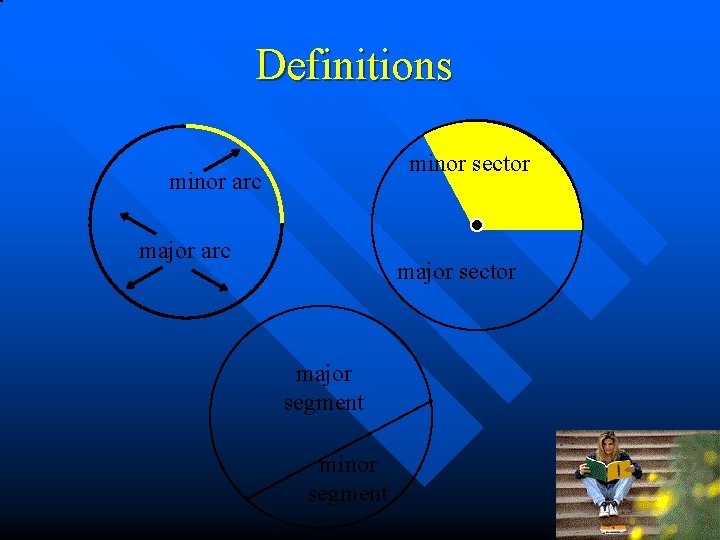 Definitions

minor arc

major arc

minor sector

major sector

major segment

minor segment